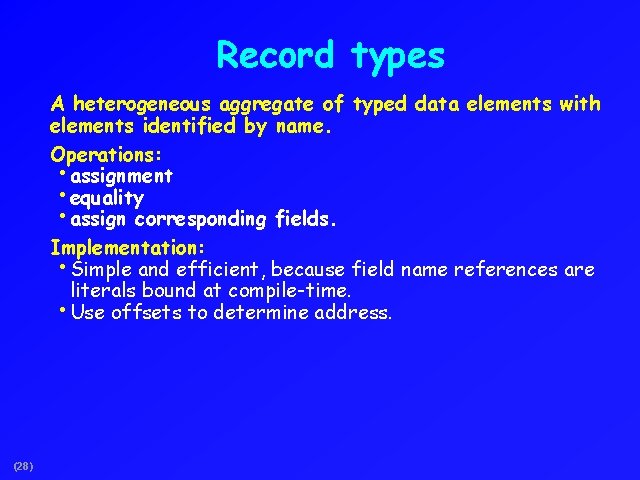 Record types

A heterogeneous aggregate of typed data elements with elements identified by name.

Operations:
• assignment
• equality
• assign corresponding fields.

Implementation:
• Simple and efficient, because field name references are literals bound at compile-time.
• Use offsets to determine address.

(28)